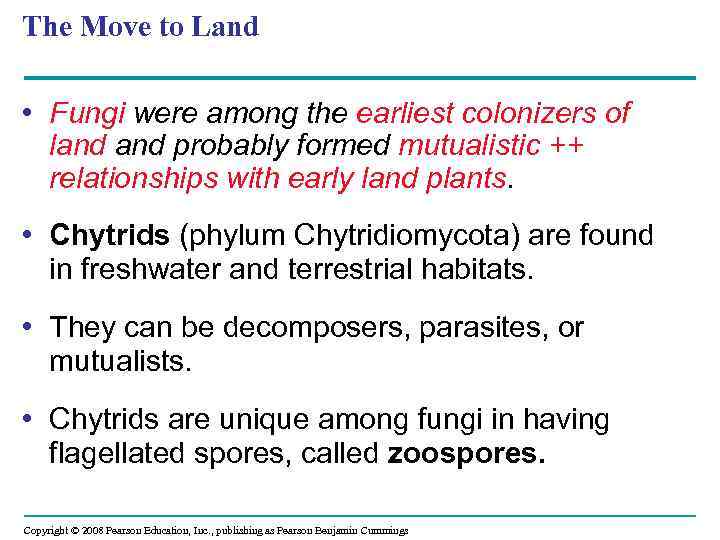 The Move to Land

• Fungi were among the earliest colonizers of land and probably formed mutualistic ++ relationships with early land plants.

• Chytrids (phylum Chytridiomycota) are found in freshwater and terrestrial habitats.

• They can be decomposers, parasites, or mutualists.

• Chytrids are unique among fungi in having flagellated spores, called zoospores.

Copyright © 2008 Pearson Education, Inc., publishing as Pearson Benjamin Cummings